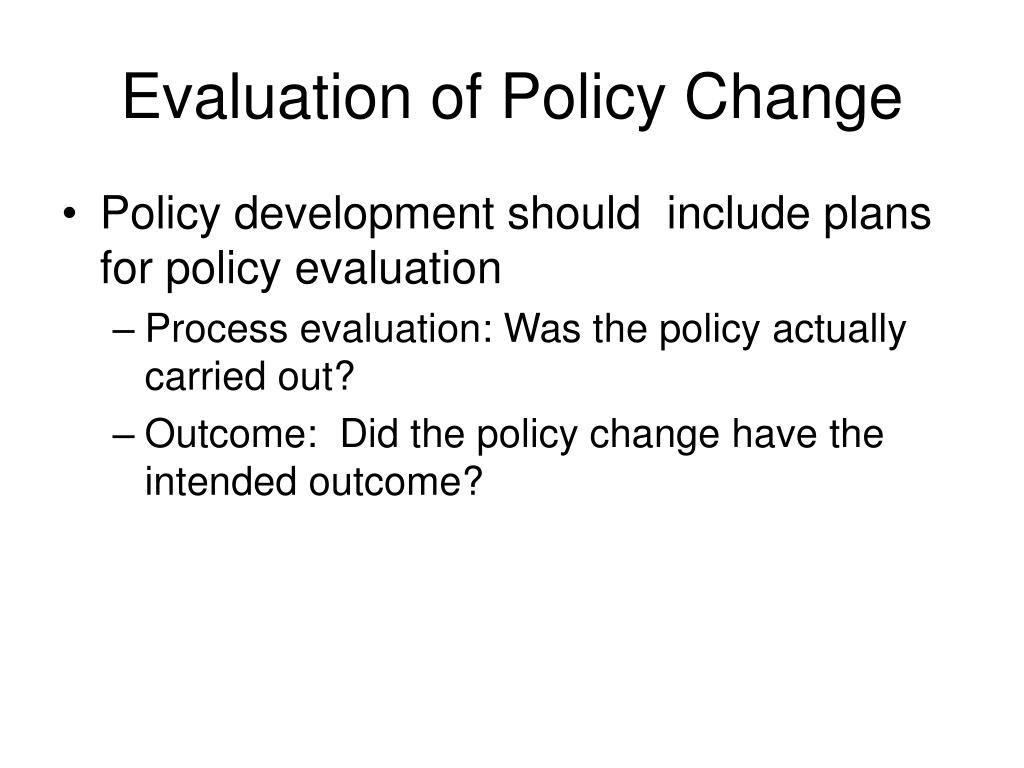 Evaluation of Policy Change

• Policy development should include plans for policy evaluation
– Process evaluation: Was the policy actually carried out?
– Outcome: Did the policy change have the intended outcome?